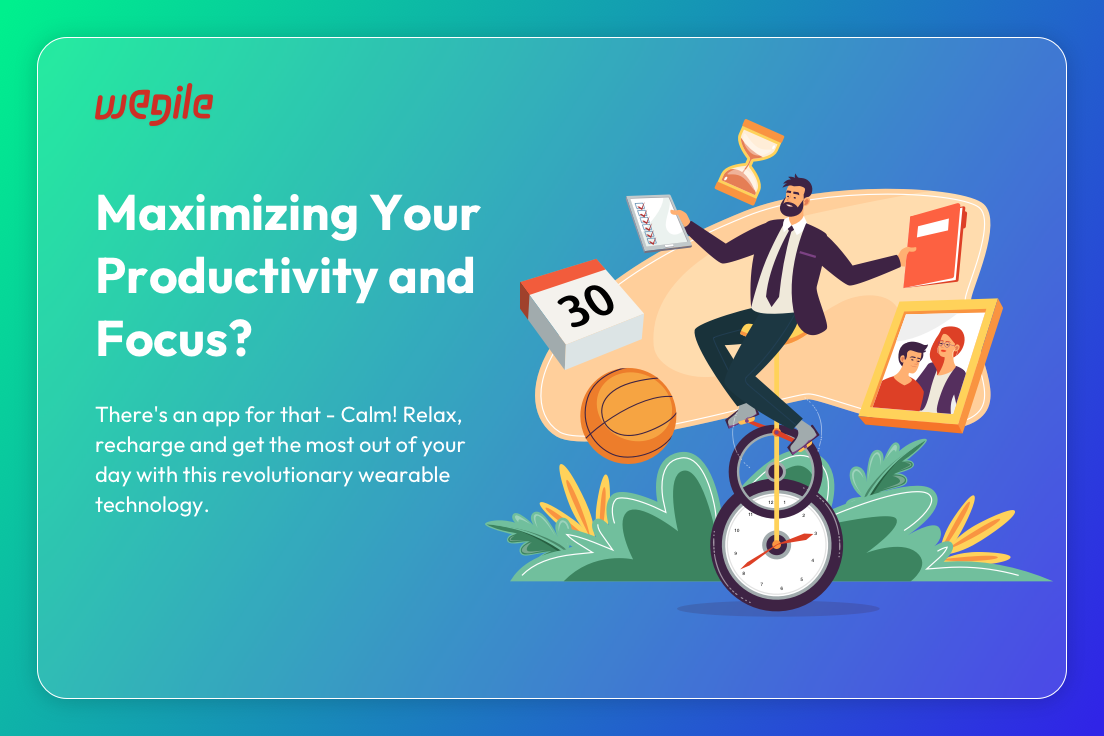 wegile

Maximizing Your Productivity and Focus?

There's an app for that - Calm! Relax, recharge and get the most out of your day with this revolutionary wearable technology.

30

12
1
2
3
4
5
6
7
8
9
10
11